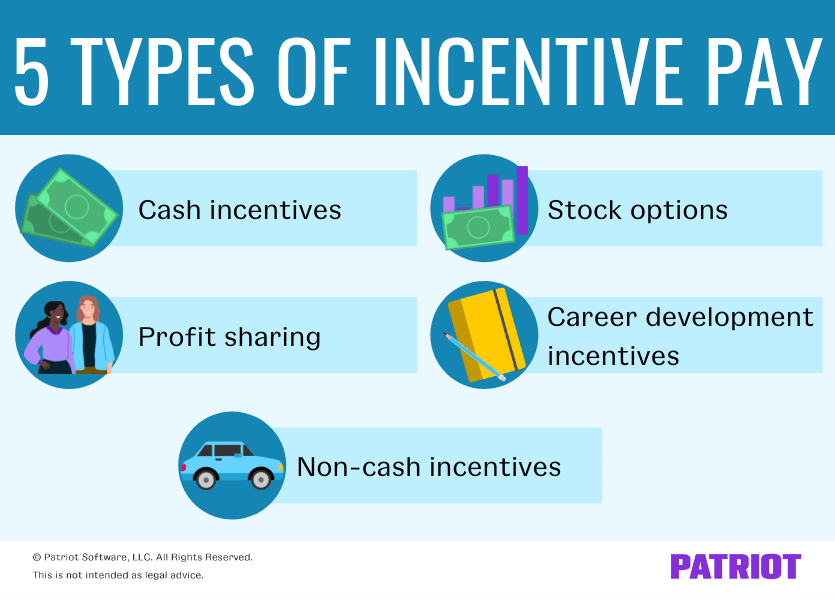 5 TYPES OF INCENTIVE PAY

Cash incentives

Stock options

Profit sharing

Career development incentives

Non-cash incentives

© Patriot Software, LLC. All Rights Reserved.
This is not intended as legal advice.

PATRIOT